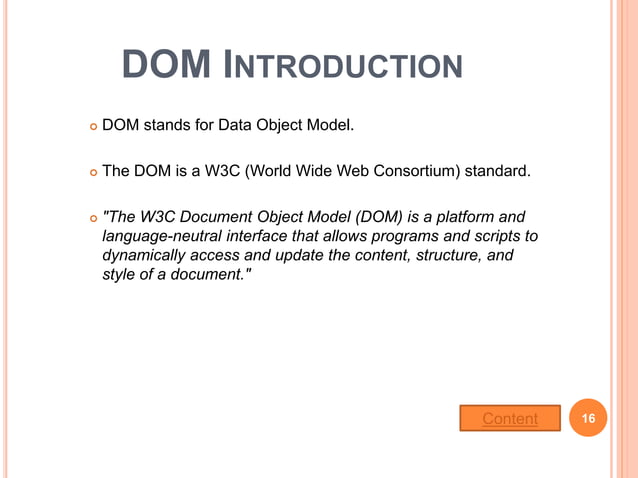 DOM INTRODUCTION

DOM stands for Data Object Model.

The DOM is a W3C (World Wide Web Consortium) standard.

"The W3C Document Object Model (DOM) is a platform and language-neutral interface that allows programs and scripts to dynamically access and update the content, structure, and style of a document."

Content

16